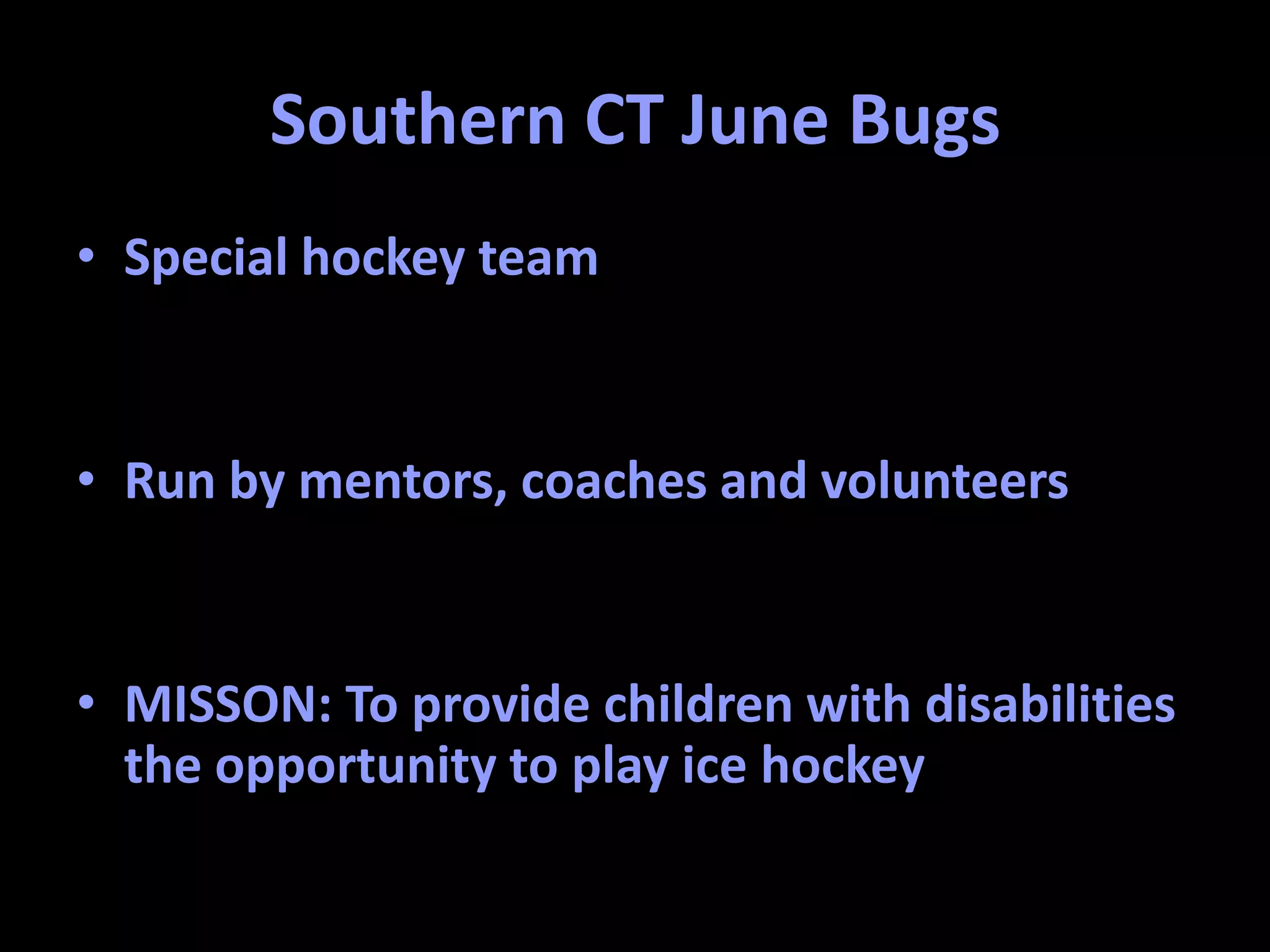 Southern CT June Bugs

• Special hockey team

• Run by mentors, coaches and volunteers

• MISSON: To provide children with disabilities the opportunity to play ice hockey